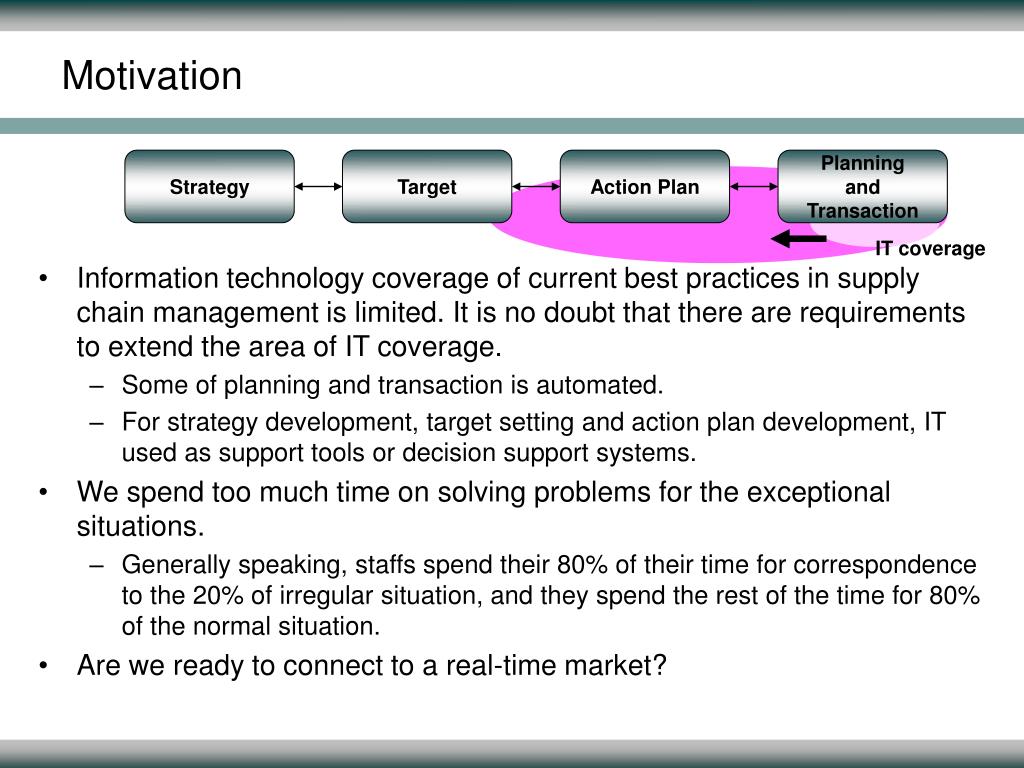 Motivation

Strategy

Target

Action Plan

Planning and Transaction

IT coverage

• Information technology coverage of current best practices in supply chain management is limited. It is no doubt that there are requirements to extend the area of IT coverage.
– Some of planning and transaction is automated.
– For strategy development, target setting and action plan development, IT used as support tools or decision support systems.

• We spend too much time on solving problems for the exceptional situations.
– Generally speaking, staffs spend their 80% of their time for correspondence to the 20% of irregular situation, and they spend the rest of the time for 80% of the normal situation.

• Are we ready to connect to a real-time market?